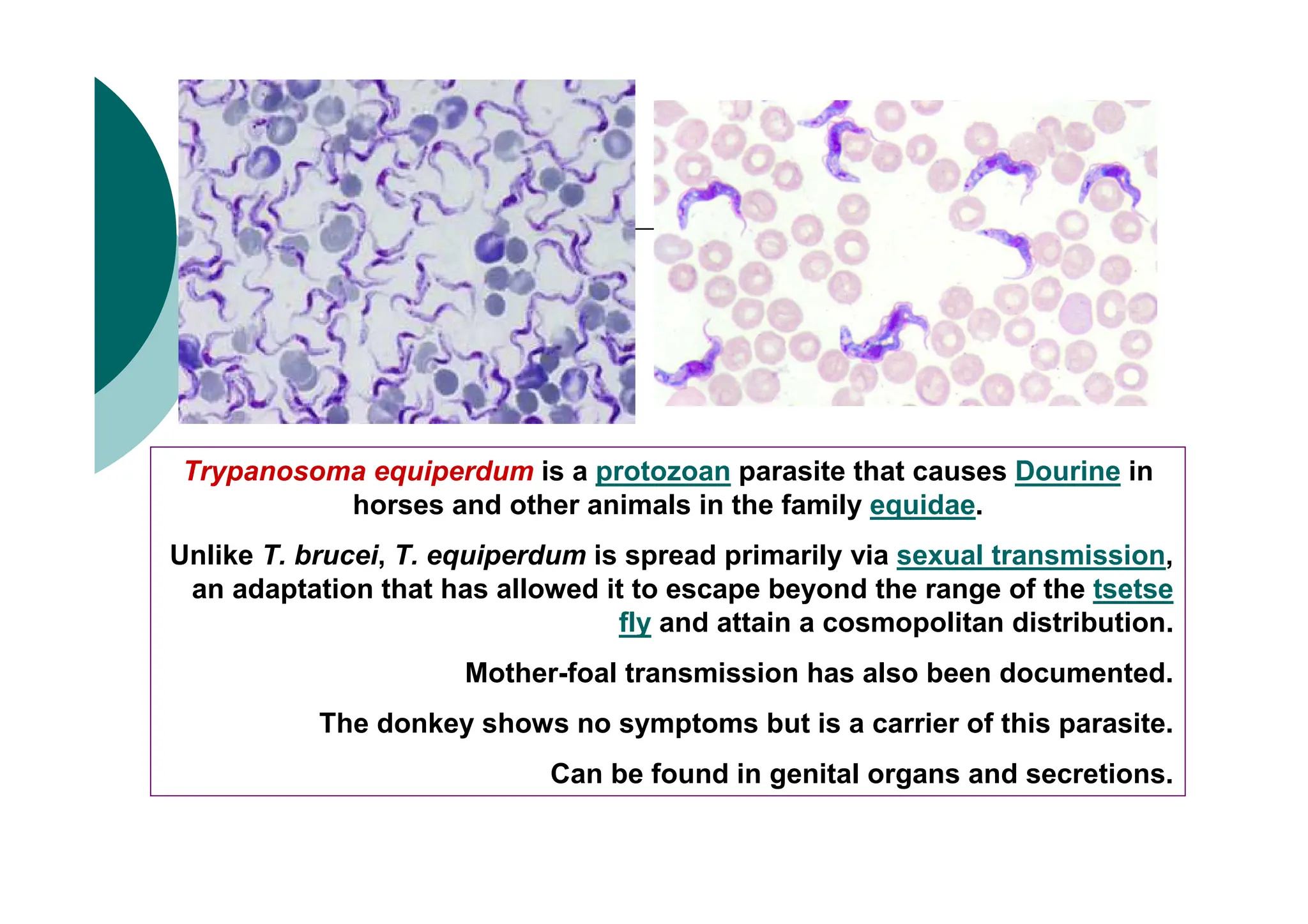 Trypanosoma equiperdum is a protozoan parasite that causes Dourine in horses and other animals in the family equidae.

Unlike T. brucei, T. equiperdum is spread primarily via sexual transmission, an adaptation that has allowed it to escape beyond the range of the tsetse fly and attain a cosmopolitan distribution.

Mother-foal transmission has also been documented.

The donkey shows no symptoms but is a carrier of this parasite.

Can be found in genital organs and secretions.